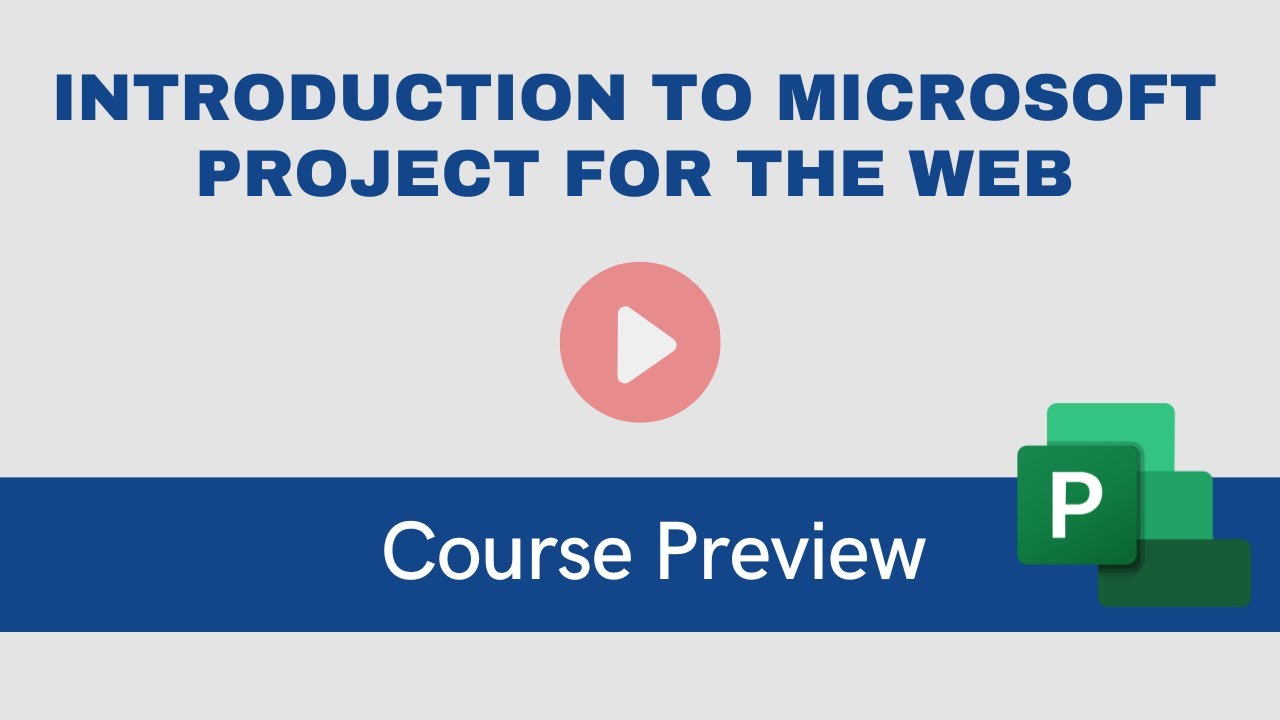 INTRODUCTION TO MICROSOFT PROJECT FOR THE WEB

Course Preview

P